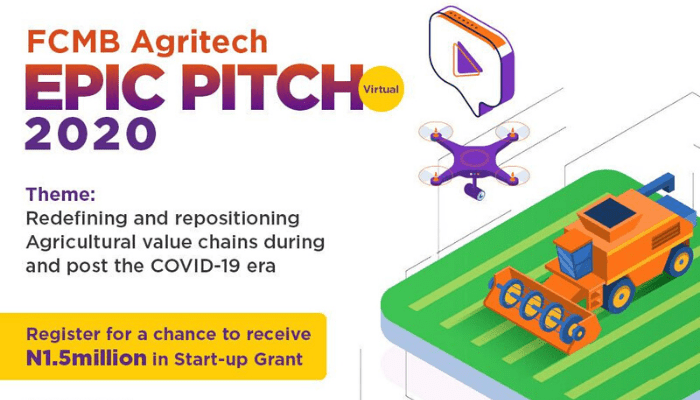 FCMB Agritech
EPIC PITCH Virtual
2020

Theme:
Redefining and repositioning Agricultural value chains during and post the COVID-19 era

Register for a chance to receive N1.5million in Start-up Grant